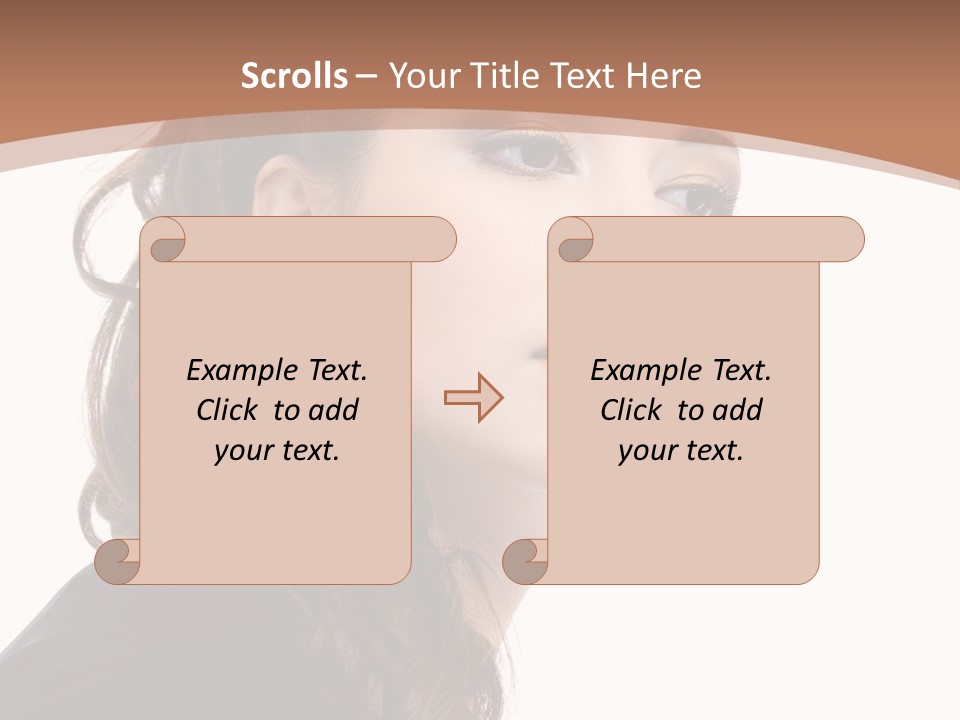 Scrolls – Your Title Text Here

Example Text. Click to add your text.

Example Text. Click to add your text.